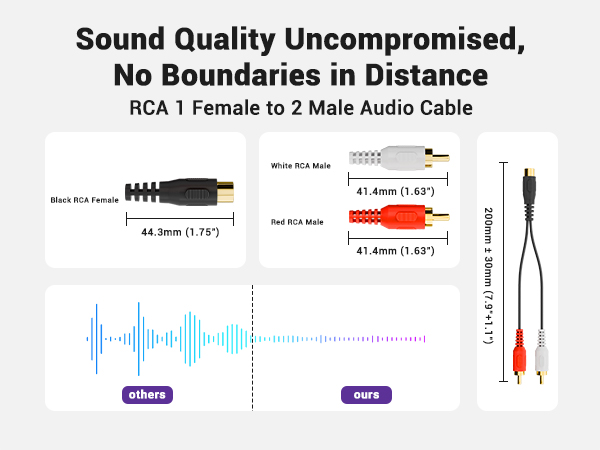 Sound Quality Uncompromised, No Boundaries in Distance

RCA 1 Female to 2 Male Audio Cable

Black RCA Female

44.3mm (1.75")

White RCA Male

41.4mm (1.63")

Red RCA Male

41.4mm (1.63")

200mm ± 30mm (7.9"+1.1")

others

ours